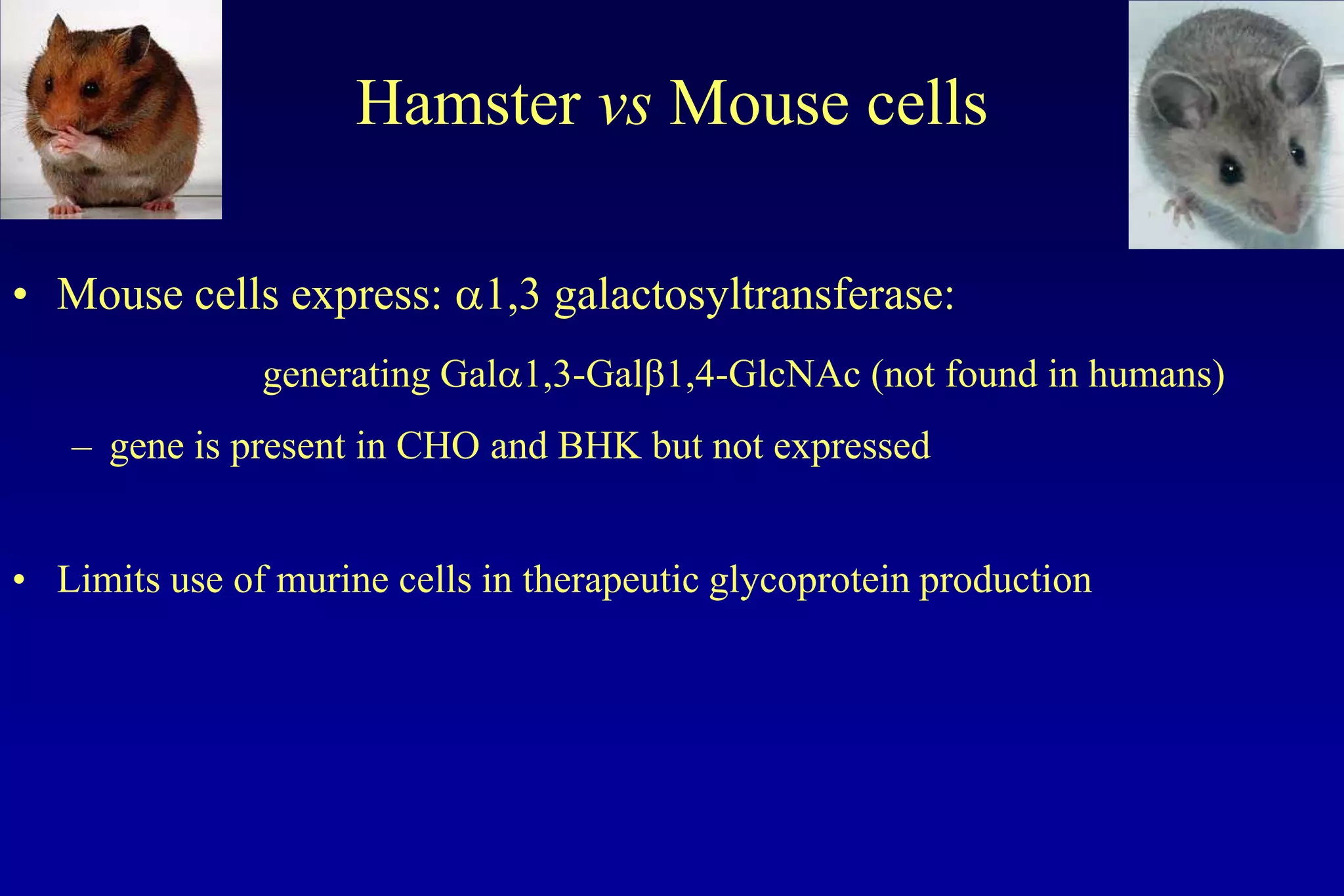 Hamster vs Mouse cells

• Mouse cells express: α1,3 galactosyltransferase:

generating Galα1,3-Galβ1,4-GlcNAc (not found in humans)

– gene is present in CHO and BHK but not expressed

• Limits use of murine cells in therapeutic glycoprotein production